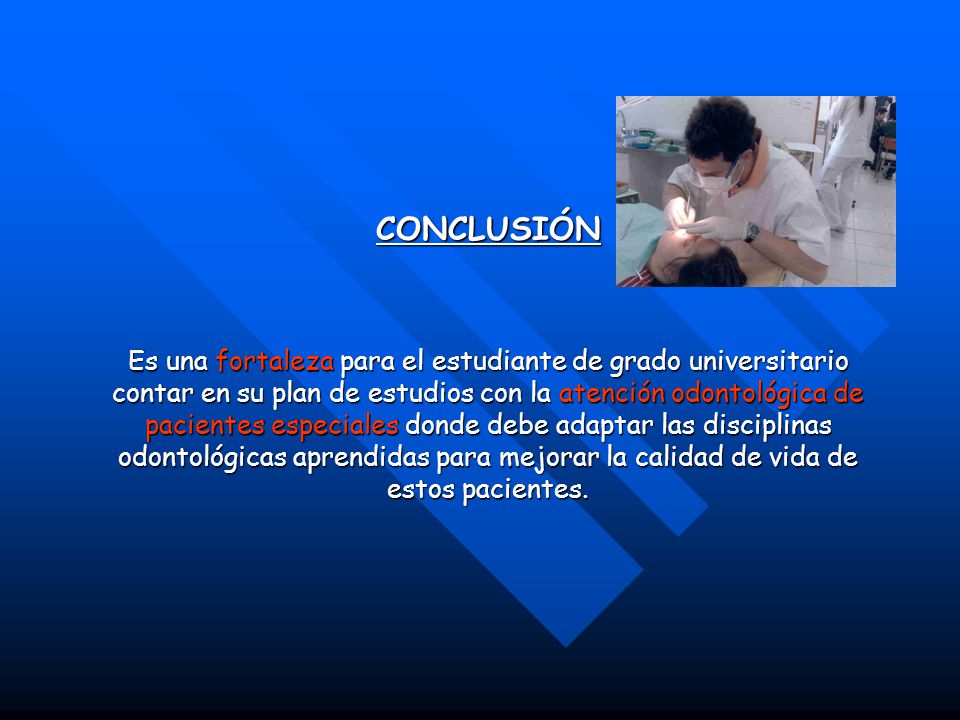 CONCLUSIÓN

Es una fortaleza para el estudiante de grado universitario contar en su plan de estudios con la atención odontológica de pacientes especiales donde debe adaptar las disciplinas odontológicas aprendidas para mejorar la calidad de vida de estos pacientes.